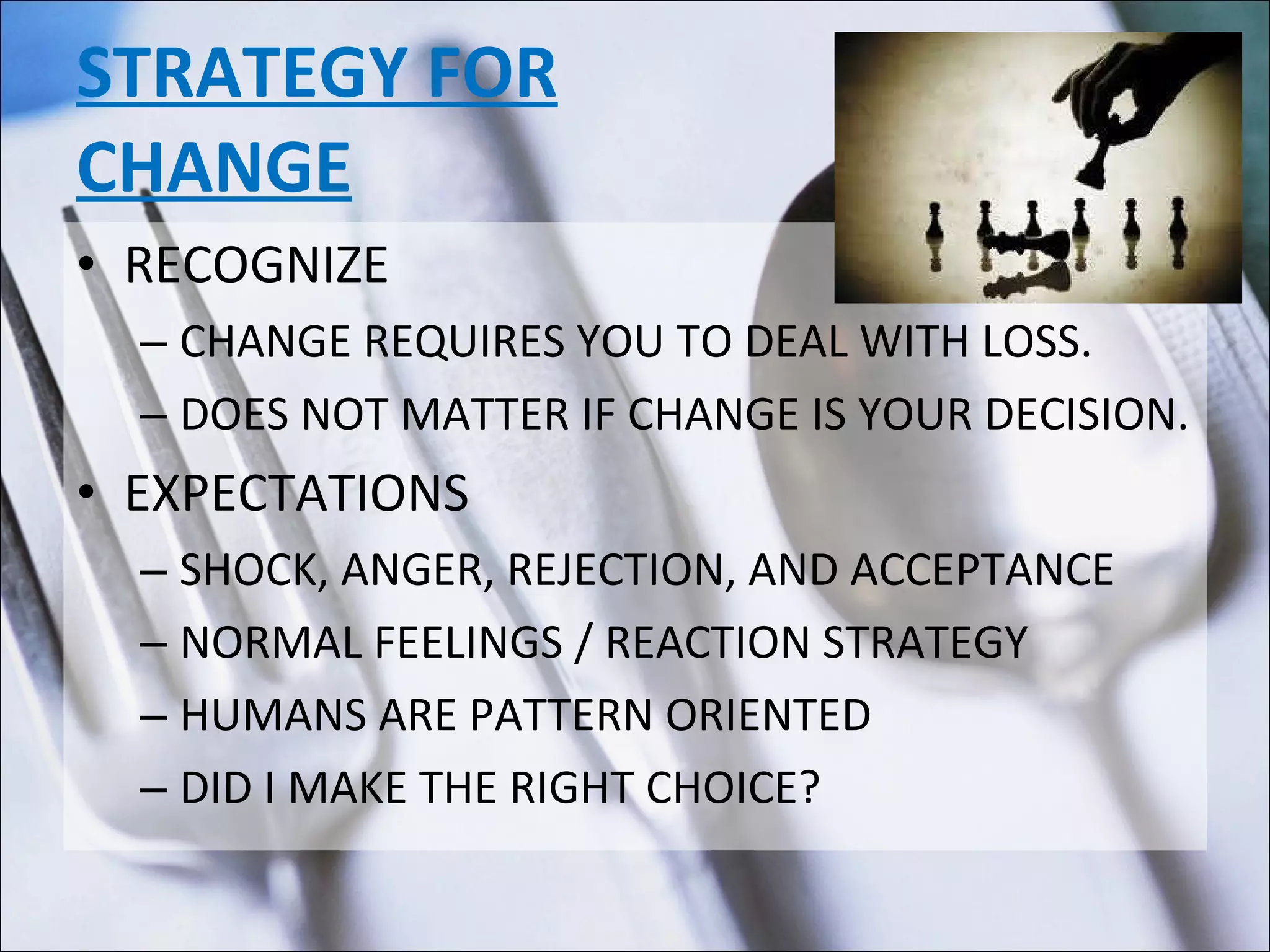 STRATEGY FOR CHANGE

• RECOGNIZE
– CHANGE REQUIRES YOU TO DEAL WITH LOSS.
– DOES NOT MATTER IF CHANGE IS YOUR DECISION.
• EXPECTATIONS
– SHOCK, ANGER, REJECTION, AND ACCEPTANCE
– NORMAL FEELINGS / REACTION STRATEGY
– HUMANS ARE PATTERN ORIENTED
– DID I MAKE THE RIGHT CHOICE?